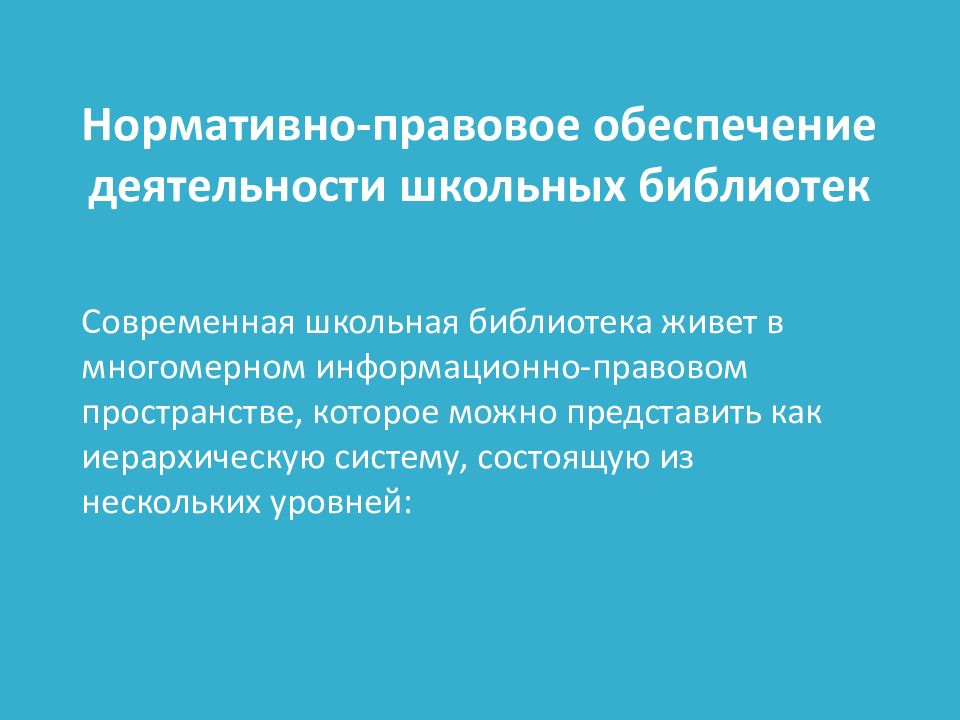 Нормативно-правовое обеспечение деятельности школьных библиотек

Современная школьная библиотека живет в многомерном информационно-правовом пространстве, которое можно представить как иерархическую систему, состоящую из нескольких уровней: